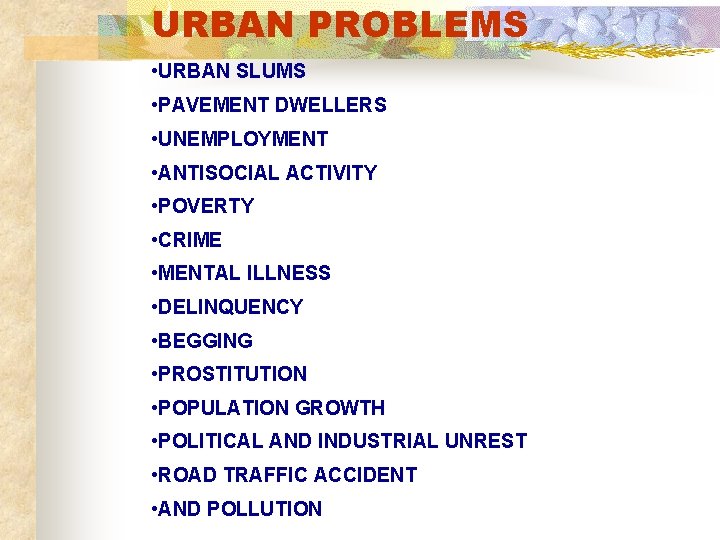 URBAN PROBLEMS

•URBAN SLUMS
•PAVEMENT DWELLERS
•UNEMPLOYMENT
•ANTISOCIAL ACTIVITY
•POVERTY
•CRIME
•MENTAL ILLNESS
•DELINQUENCY
•BEGGING
•PROSTITUTION
•POPULATION GROWTH
•POLITICAL AND INDUSTRIAL UNREST
•ROAD TRAFFIC ACCIDENT
•AND POLLUTION